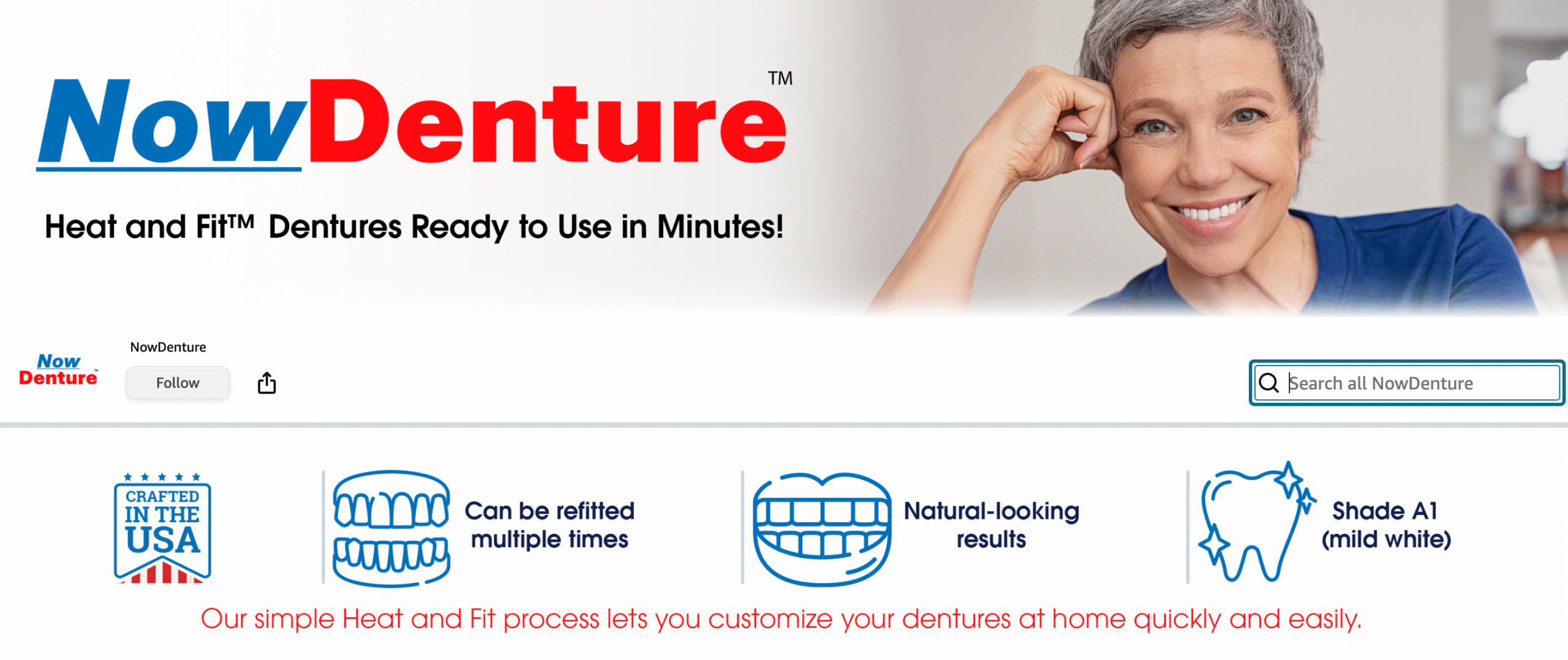 NowDenture™

Heat and Fit™ Dentures Ready to Use in Minutes!

Now Denture™

NowDenture

Follow

Search all NowDenture

CRAFTED IN THE USA

Can be refitted multiple times

Natural-looking results

Shade A1 (mild white)

Our simple Heat and Fit process lets you customize your dentures at home quickly and easily.